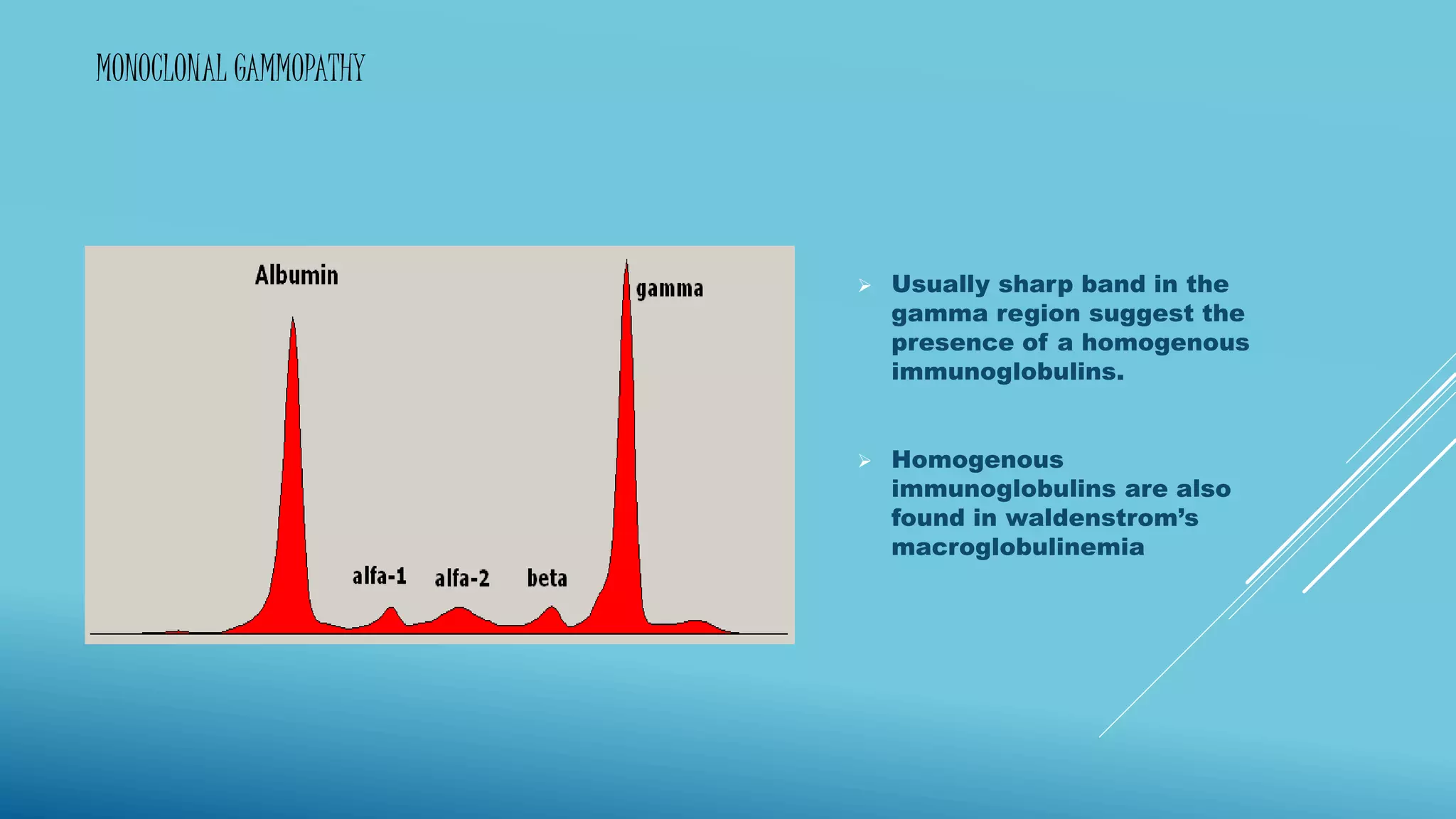 MONOCLONAL GAMMOPATHY

Albumin

gamma

alfa-1 alfa-2 beta

➢ Usually sharp band in the gamma region suggest the presence of a homogenous immunoglobulins.

➢ Homogenous immunoglobulins are also found in waldenstrom's macroglobulinemia